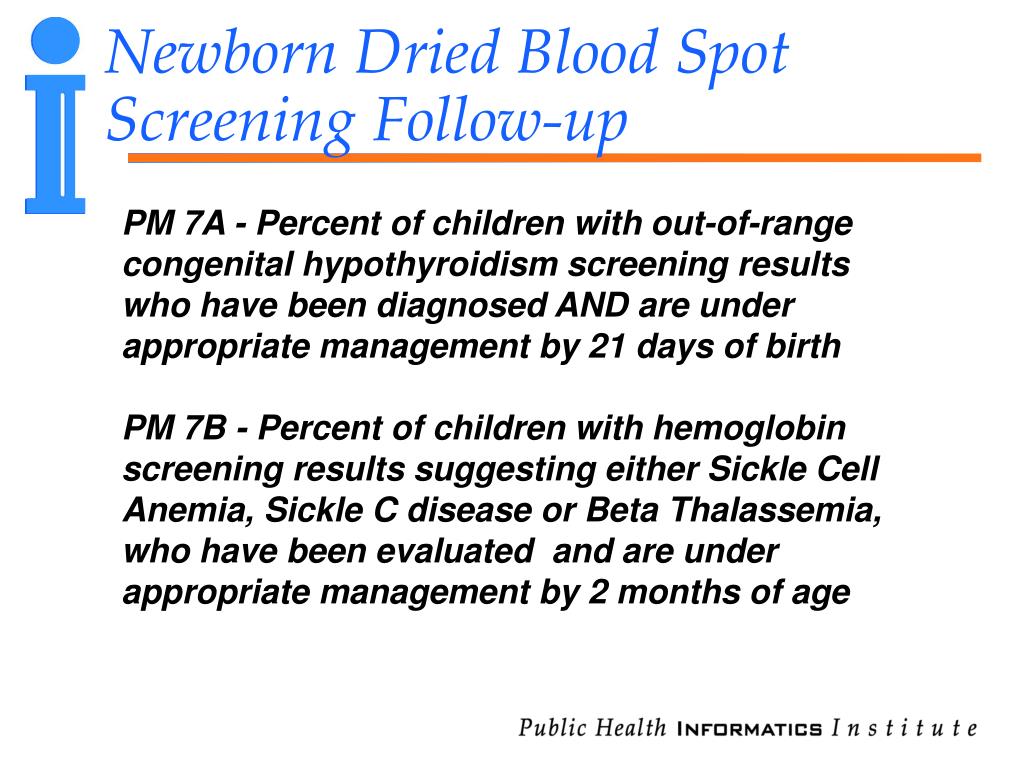 Newborn Dried Blood Spot Screening Follow-up

PM 7A - Percent of children with out-of-range congenital hypothyroidism screening results who have been diagnosed AND are under appropriate management by 21 days of birth

PM 7B - Percent of children with hemoglobin screening results suggesting either Sickle Cell Anemia, Sickle C disease or Beta Thalassemia, who have been evaluated and are under appropriate management by 2 months of age

Public Health INFORMATICS Institute